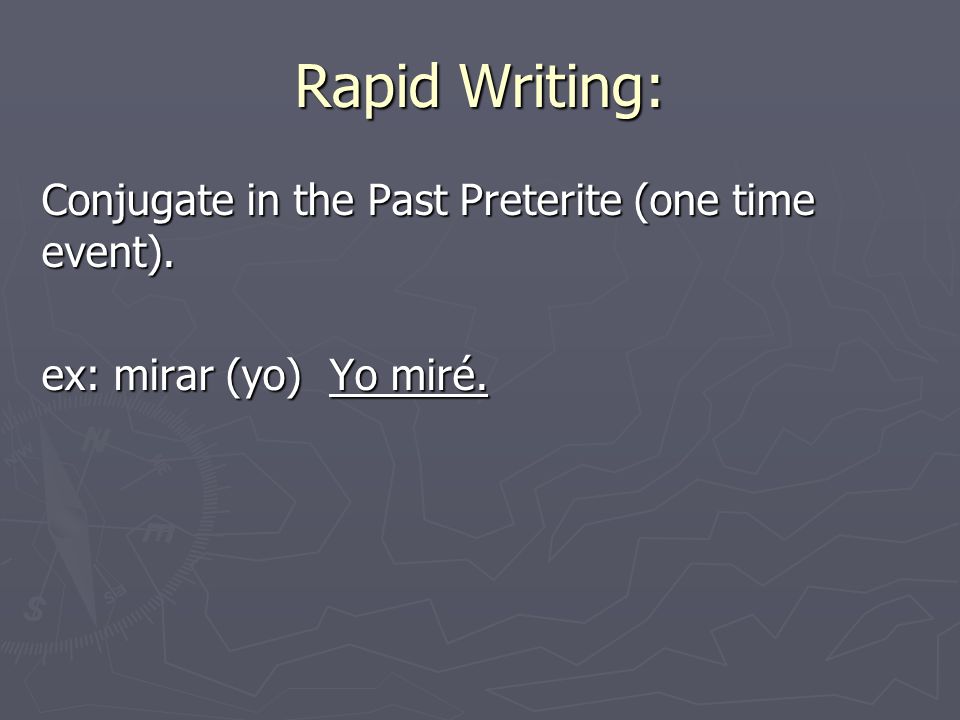 Rapid Writing:

Conjugate in the Past Preterite (one time event).

ex: mirar (yo)  Yo miré.